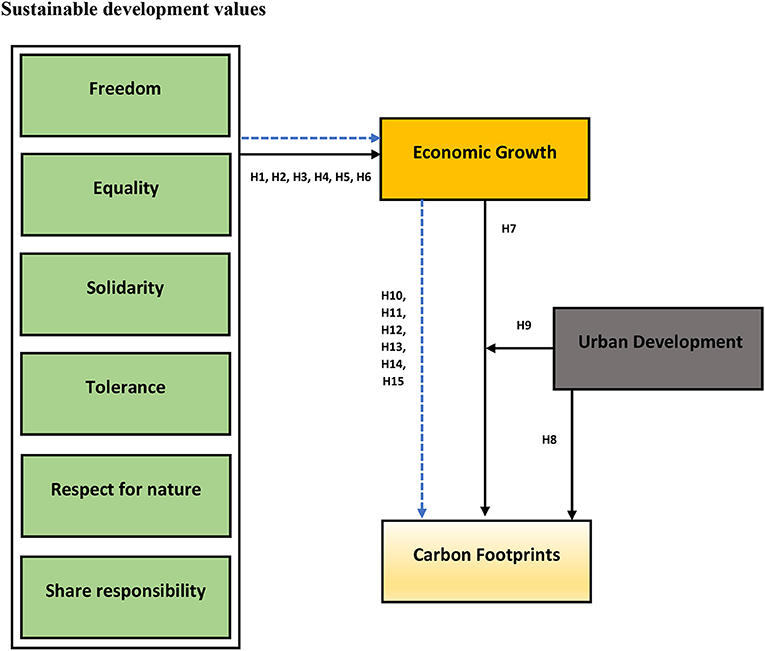 Sustainable development values

Freedom

Equality

Solidarity

Tolerance

Respect for nature

Share responsibility

H1, H2, H3, H4, H5, H6

Economic Growth

H7

H10, H11, H12, H13, H14, H15

H9

Urban Development

H8

Carbon Footprints